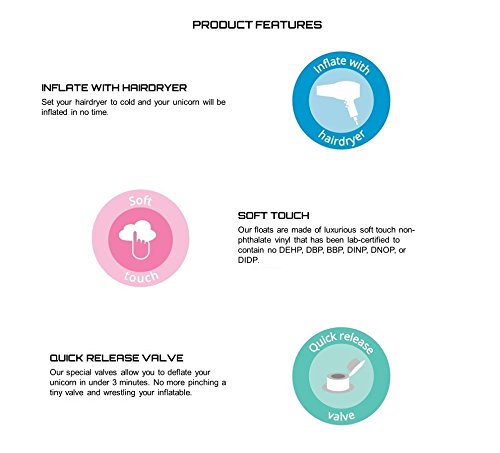 PRODUCT FEATURES

INFLATE WITH HAIRDRYER
Set your hairdryer to cold and your unicorn will be inflated in no time.

Inflate with hairdryer

Soft touch

SOFT TOUCH
Our floats are made of luxurious soft touch non-phthalate vinyl that has been lab-certified to contain no DEHP, DBP, BBP, DINP, DNOP, or DIDP.

QUICK RELEASE VALVE
Our special valves allow you to deflate your unicorn in under 3 minutes. No more pinching a tiny valve and wrestling your inflatable.

Quick release valve